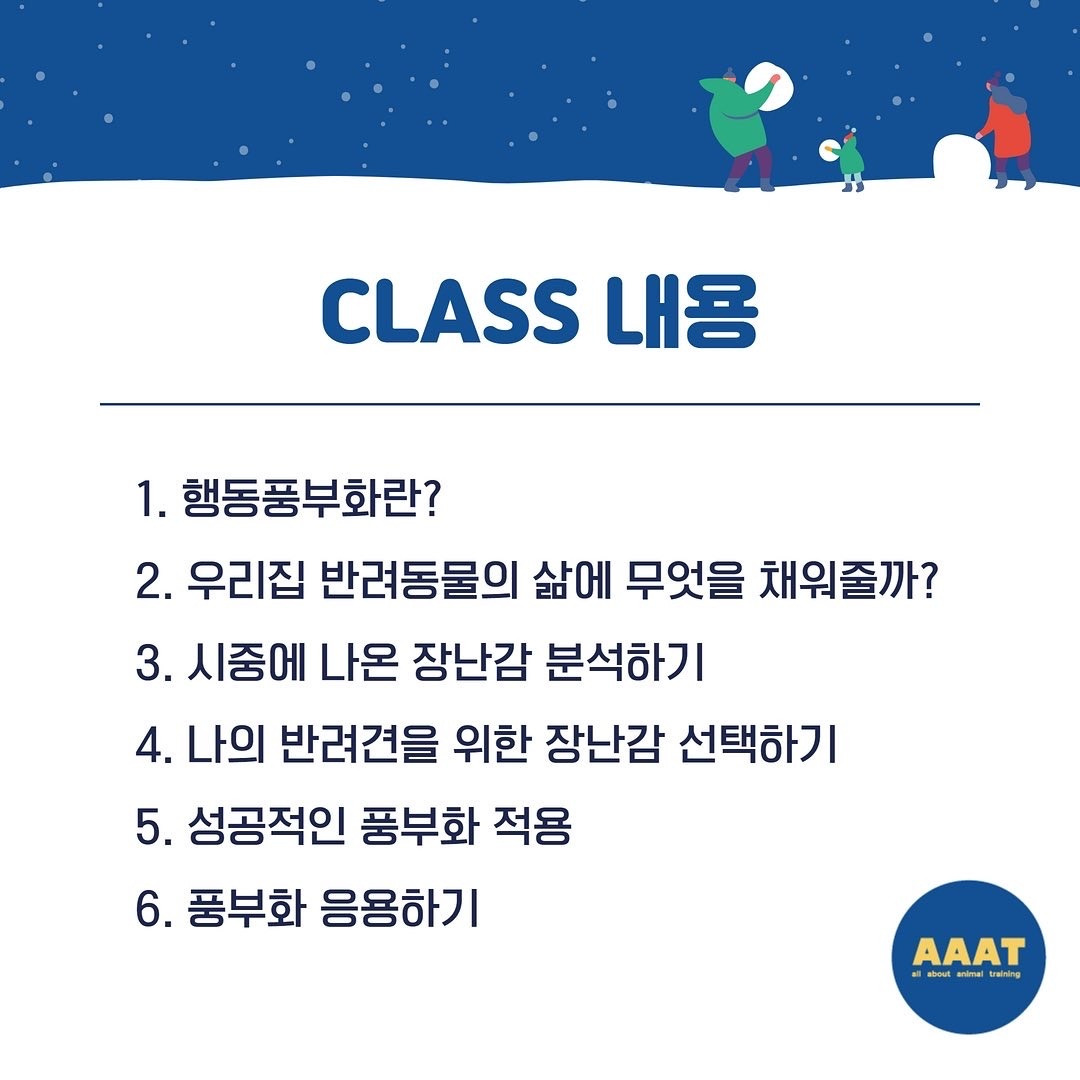 CLASS 내용

1. 행동풍부화란?

2. 우리집 반려동물의 삶에 무엇을 채워줄까?

3. 시중에 나온 장난감 분석하기

4. 나의 반려견을 위한 장난감 선택하기

5. 성공적인 풍부화 적용

6. 풍부화 응용하기

AAAT
all about animal training